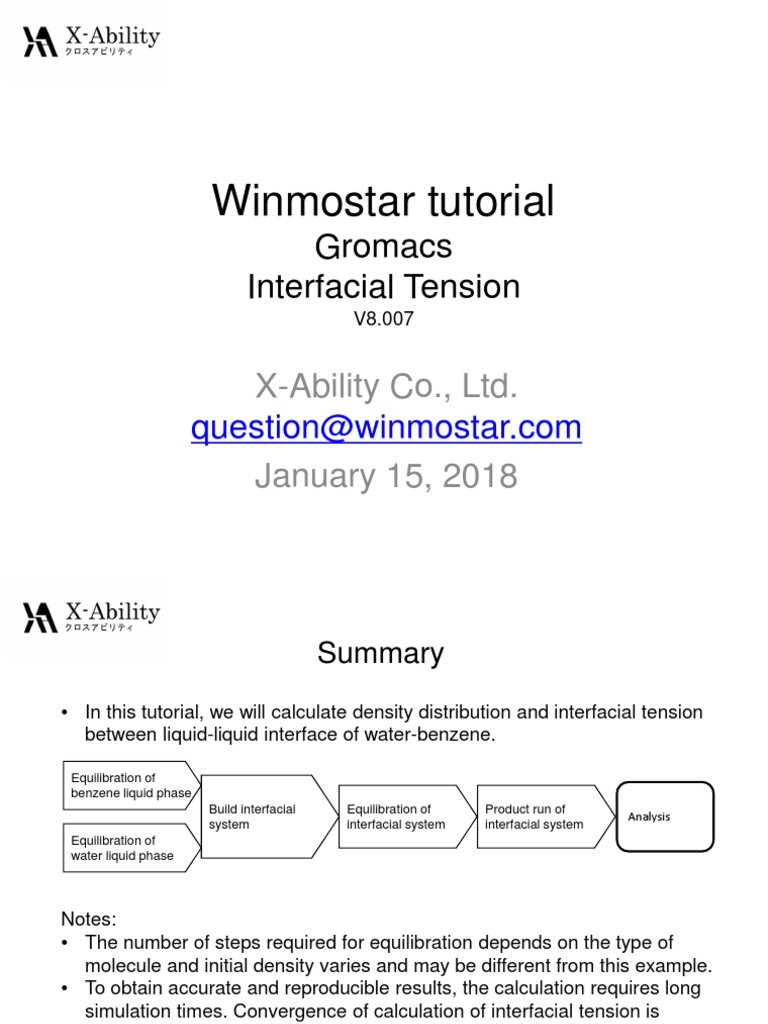 X-Ability
クロスアビリティ

Winmostar tutorial
Gromacs
Interfacial Tension
V8.007

X-Ability Co., Ltd.
question@winmostar.com
January 15, 2018

X-Ability
クロスアビリティ

Summary

• In this tutorial, we will calculate density distribution and interfacial tension between liquid-liquid interface of water-benzene.

Equilibration of benzene liquid phase
Equilibration of water liquid phase
Build interfacial system
Equilibration of interfacial system
Product run of interfacial system
Analysis

Notes:
• The number of steps required for equilibration depends on the type of molecule and initial density varies and may be different from this example.
• To obtain accurate and reproducible results, the calculation requires long simulation times. Convergence of calculation of interfacial tension is